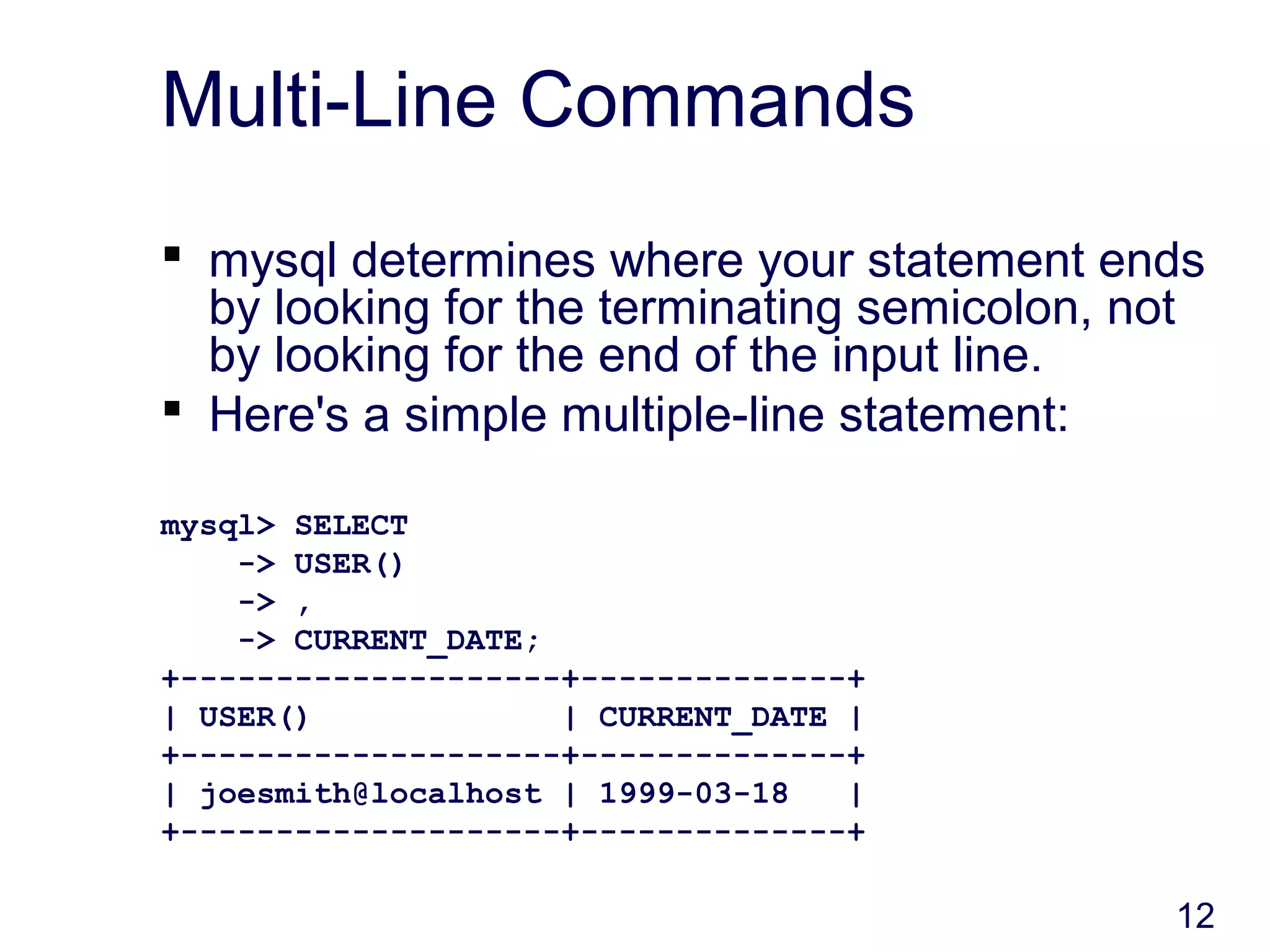 Multi-Line Commands

▪ mysql determines where your statement ends by looking for the terminating semicolon, not by looking for the end of the input line.
▪ Here's a simple multiple-line statement:

mysql> SELECT
    -> USER()
    -> ,
    -> CURRENT_DATE;
+--------------------+--------------+
| USER()             | CURRENT_DATE |
+--------------------+--------------+
| joesmith@localhost | 1999-03-18   |
+--------------------+--------------+

12